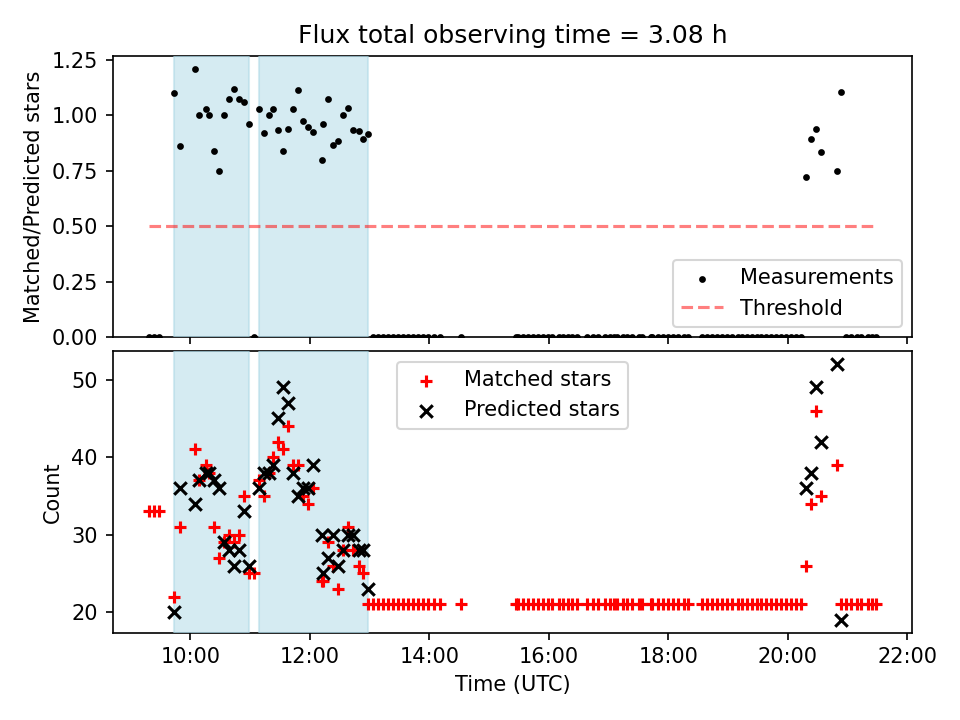 Flux total observing time = 3.08 h

Matched/Predicted stars

1.25
1.00
0.75
0.50
0.25
0.00

Measurements
Threshold

Count

50
40
30
20

Matched stars
Predicted stars

10:00
12:00
14:00
16:00
18:00
20:00
22:00

Time (UTC)